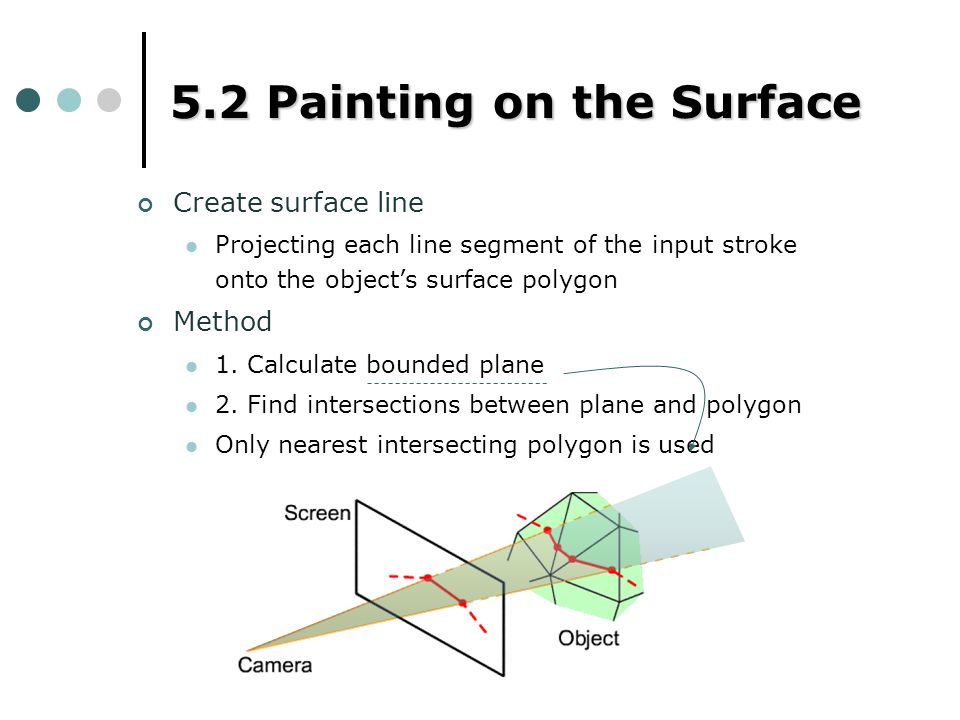 5.2 Painting on the Surface

Create surface line

Projecting each line segment of the input stroke onto the object’s surface polygon

Method

1. Calculate bounded plane

2. Find intersections between plane and polygon

Only nearest intersecting polygon is used

Screen

Object

Camera